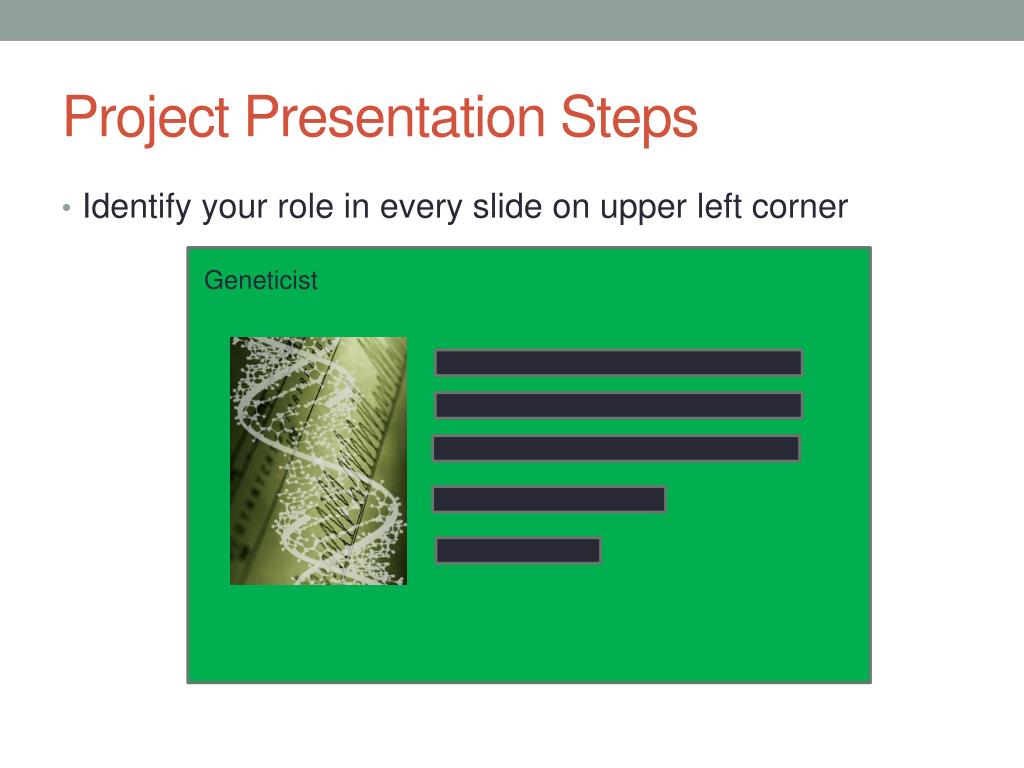 Project Presentation Steps

• Identify your role in every slide on upper left corner

Geneticist